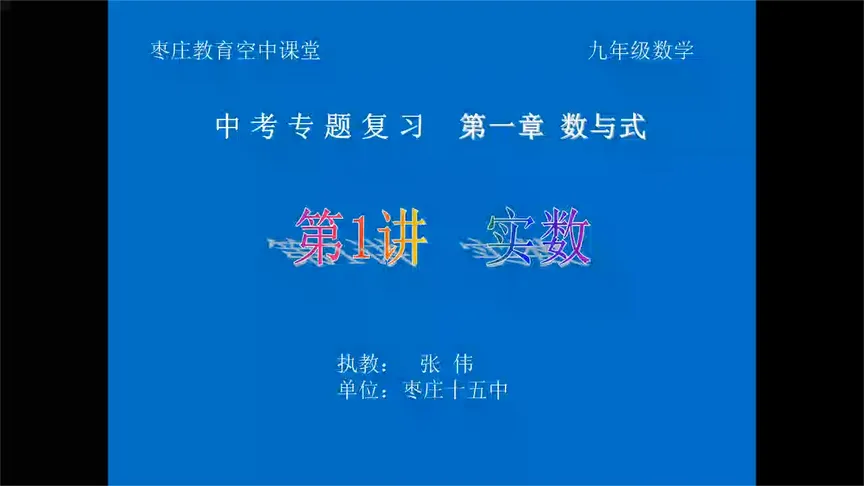 枣庄教育空中课堂

九年级数学

中考专题复习　第一章 数与式

第1讲　实数

执教：　张 伟
单位：枣庄十五中